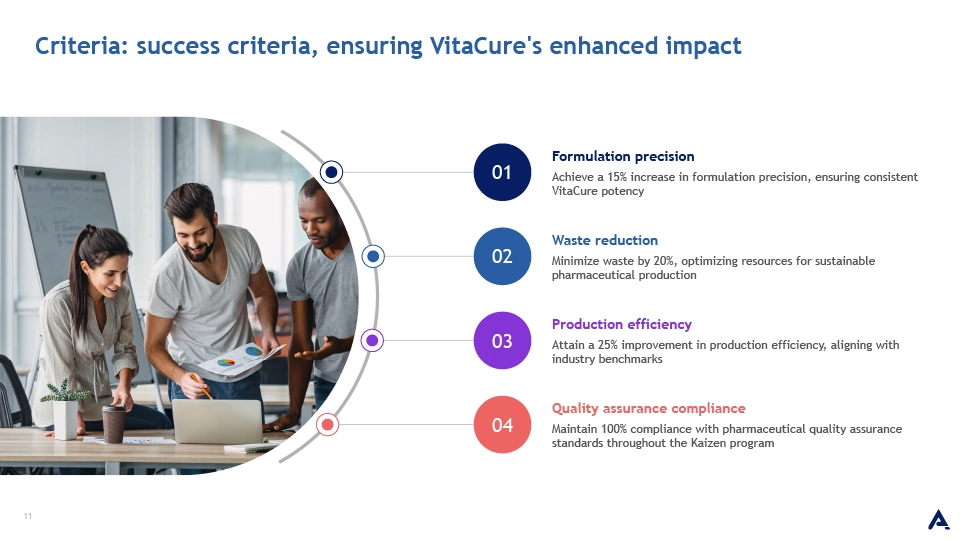 Criteria: success criteria, ensuring VitaCure's enhanced impact

01
Formulation precision
Achieve a 15% increase in formulation precision, ensuring consistent VitaCure potency

02
Waste reduction
Minimize waste by 20%, optimizing resources for sustainable pharmaceutical production

03
Production efficiency
Attain a 25% improvement in production efficiency, aligning with industry benchmarks

04
Quality assurance compliance
Maintain 100% compliance with pharmaceutical quality assurance standards throughout the Kaizen program

11